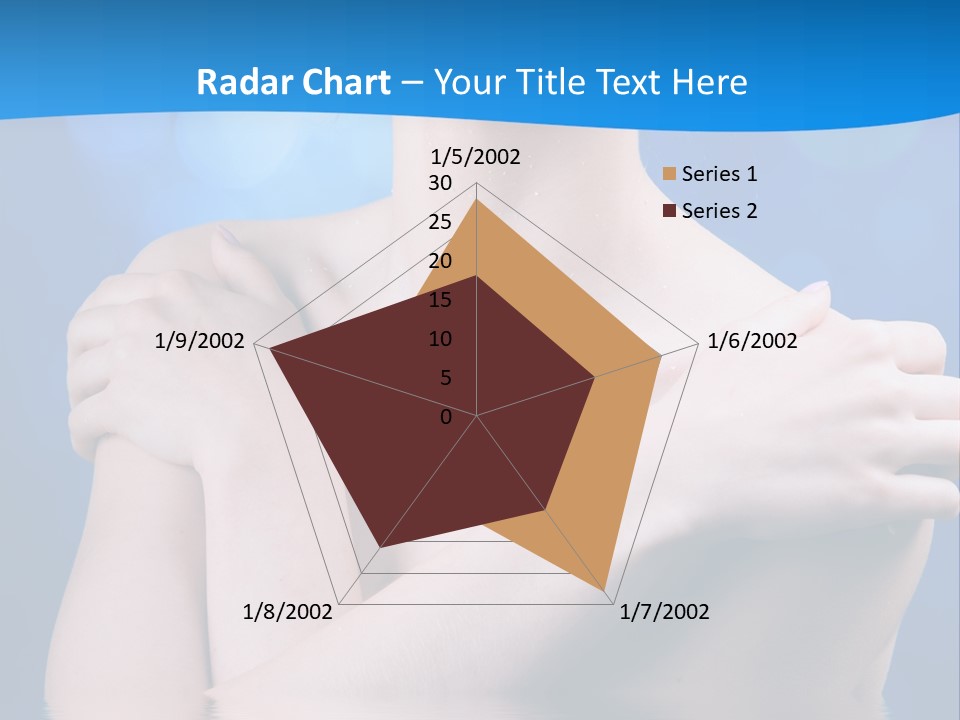 Radar Chart – Your Title Text Here

1/5/2002
30
25
20
15
10
5
0
1/6/2002
1/7/2002
1/8/2002
1/9/2002

Series 1
Series 2